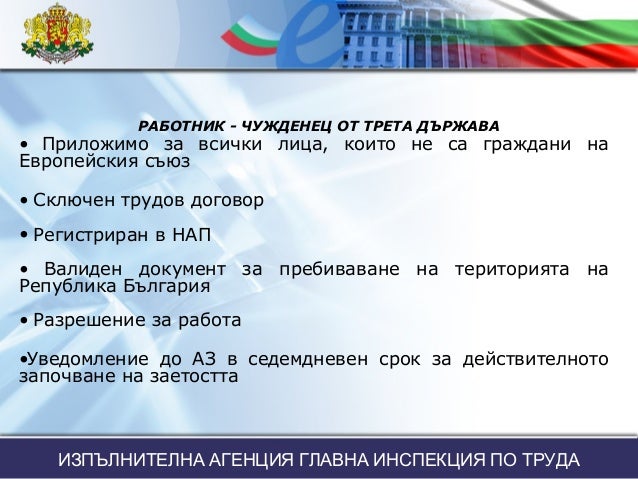 РАБОТНИК - ЧУЖДЕНЕЦ ОТ ТРЕТА ДЪРЖАВА

• Приложимо за всички лица, които не са граждани на Европейския съюз

• Сключен трудов договор

• Регистриран в НАП

• Валиден документ за пребиваване на територията на Република България

• Разрешение за работа

•Уведомление до АЗ в седемдневен срок за действителното започване на заетостта

ИЗПЪЛНИТЕЛНА АГЕНЦИЯ ГЛАВНА ИНСПЕКЦИЯ ПО ТРУДА